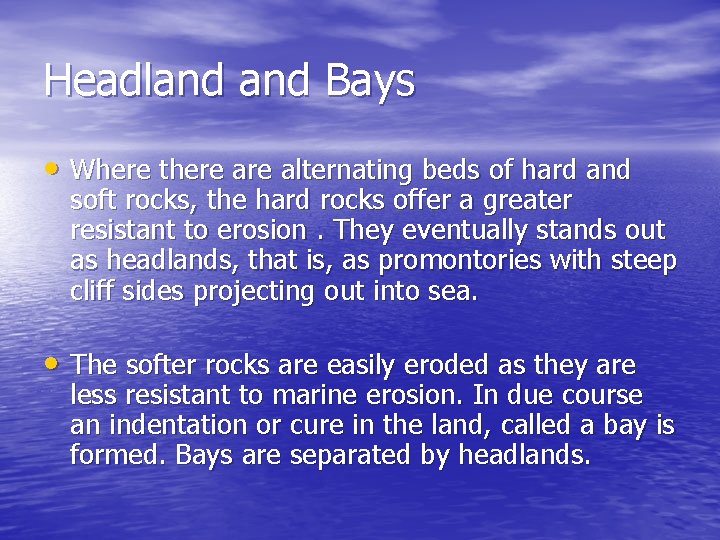 Headland and Bays

• Where there are alternating beds of hard and soft rocks, the hard rocks offer a greater resistant to erosion . They eventually stands out as headlands, that is, as promontories with steep cliff sides projecting out into sea.

• The softer rocks are easily eroded as they are less resistant to marine erosion. In due course an indentation or cure in the land, called a bay is formed. Bays are separated by headlands.